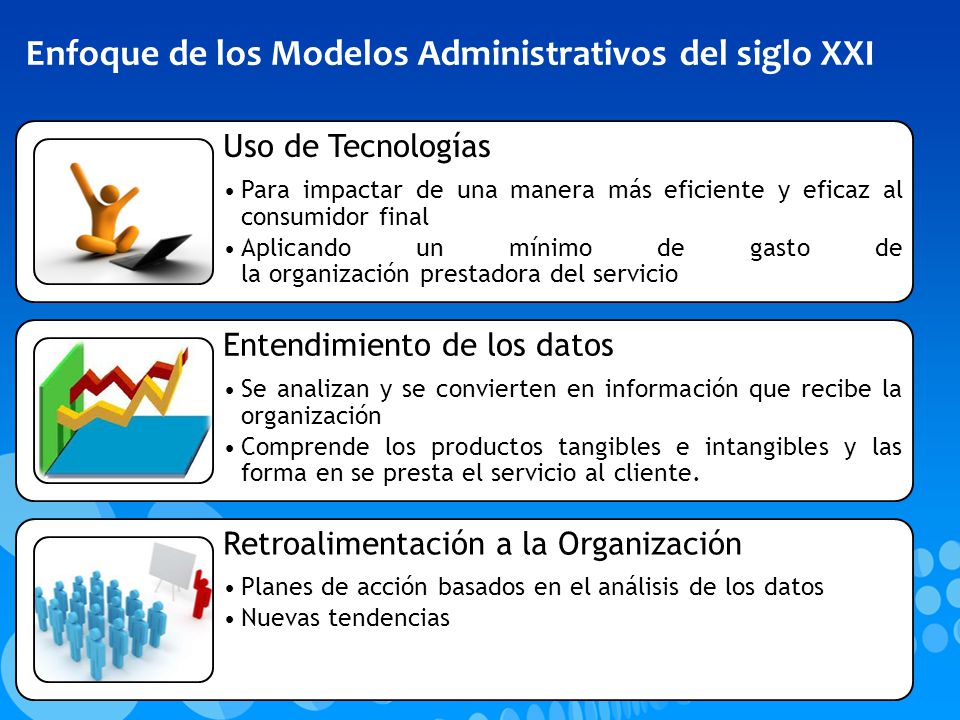 Enfoque de los Modelos Administrativos del siglo XXI

Uso de Tecnologías

• Para impactar de una manera más eficiente y eficaz al consumidor final
• Aplicando un mínimo de gasto de la organización prestadora del servicio

Entendimiento de los datos

• Se analizan y se convierten en información que recibe la organización
• Comprende los productos tangibles e intangibles y las forma en se presta el servicio al cliente.

Retroalimentación a la Organización

• Planes de acción basados en el análisis de los datos
• Nuevas tendencias